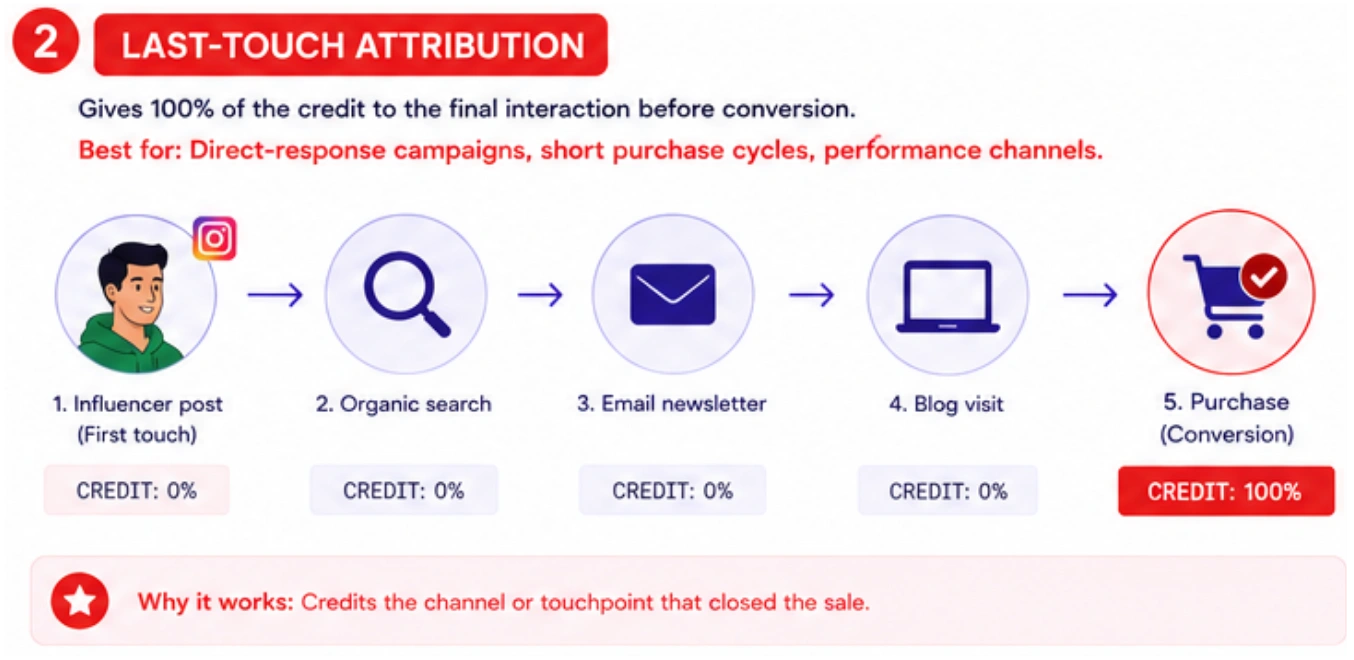 2 LAST-TOUCH ATTRIBUTION

Gives 100% of the credit to the final interaction before conversion.

Best for: Direct-response campaigns, short purchase cycles, performance channels.

1. Influencer post (First touch)

CREDIT: 0%

2. Organic search

CREDIT: 0%

3. Email newsletter

CREDIT: 0%

4. Blog visit

CREDIT: 0%

5. Purchase (Conversion)

CREDIT: 100%

Why it works: Credits the channel or touchpoint that closed the sale.